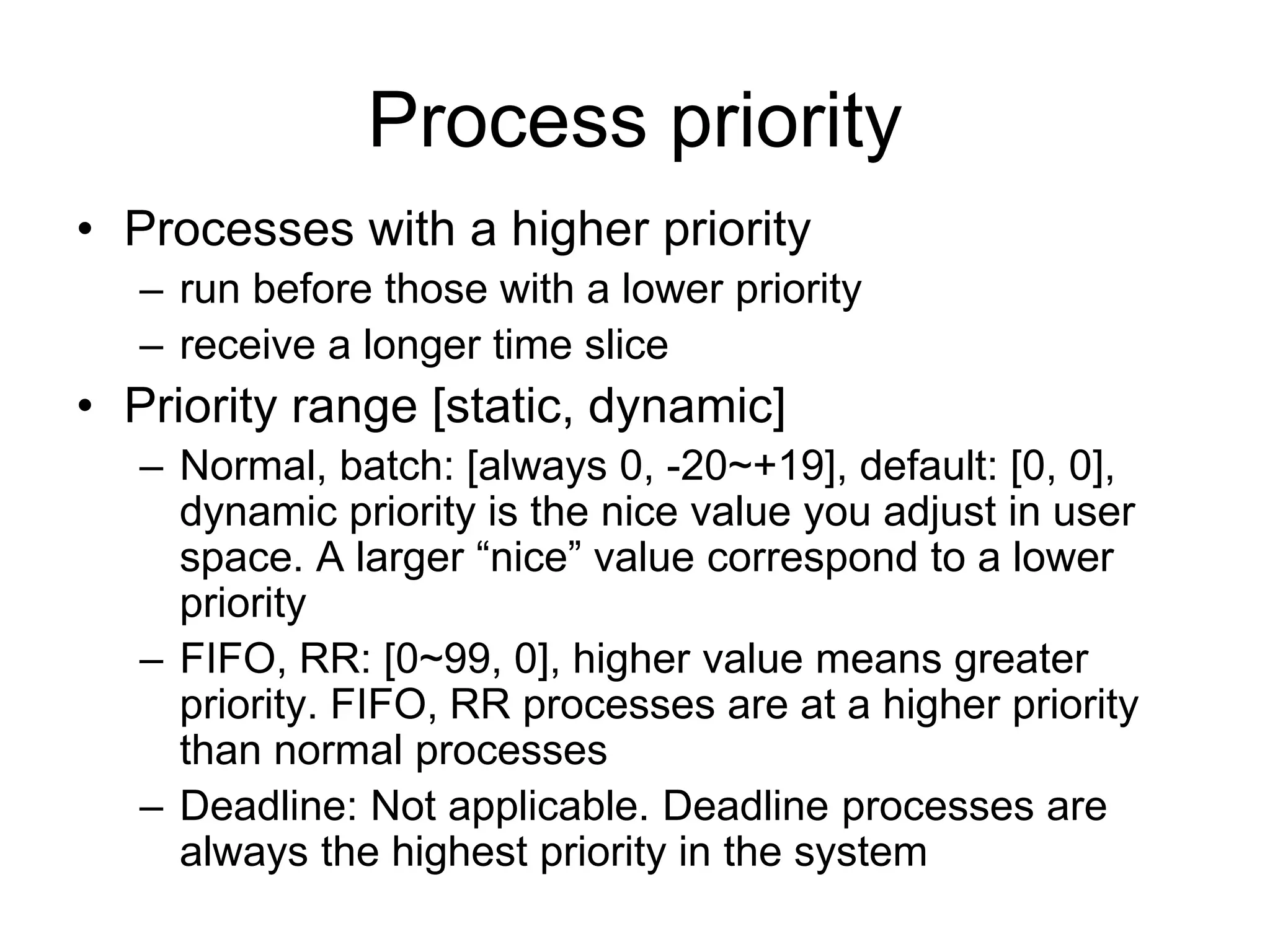 Process priority

• Processes with a higher priority
– run before those with a lower priority
– receive a longer time slice

• Priority range [static, dynamic]
– Normal, batch: [always 0, -20~+19], default: [0, 0], dynamic priority is the nice value you adjust in user space. A larger “nice” value correspond to a lower priority
– FIFO, RR: [0~99, 0], higher value means greater priority. FIFO, RR processes are at a higher priority than normal processes
– Deadline: Not applicable. Deadline processes are always the highest priority in the system